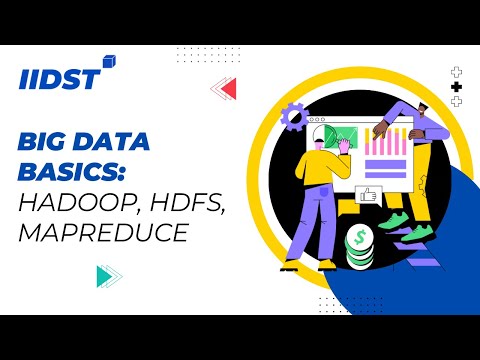 IIDST

BIG DATA BASICS: HADOOP, HDFS, MAPREDUCE

$